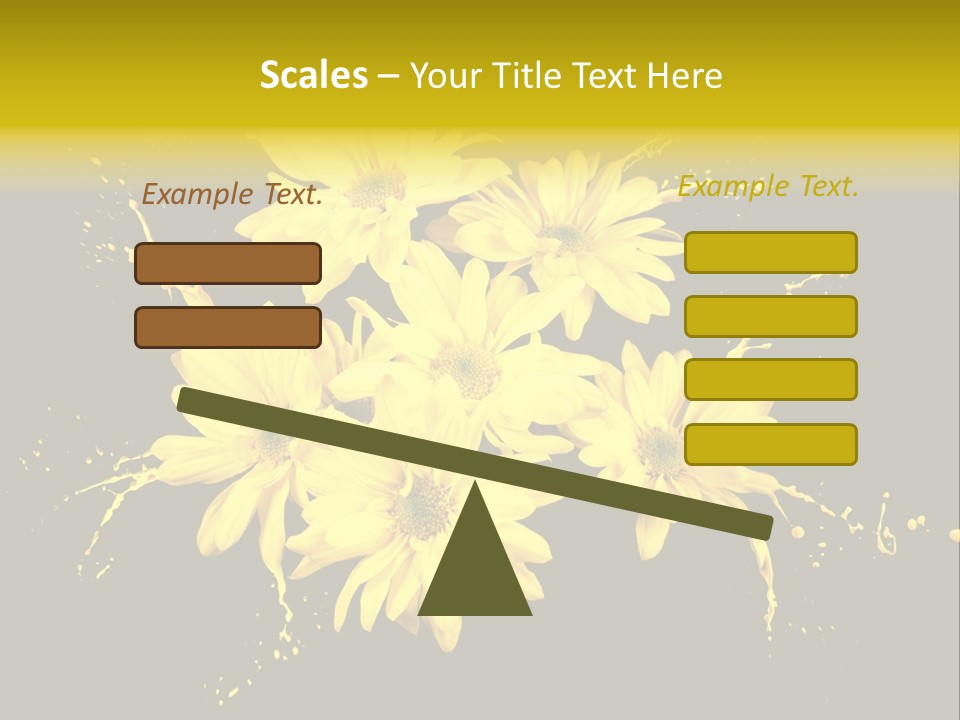 Scales – Your Title Text Here

Example Text.

Example Text.